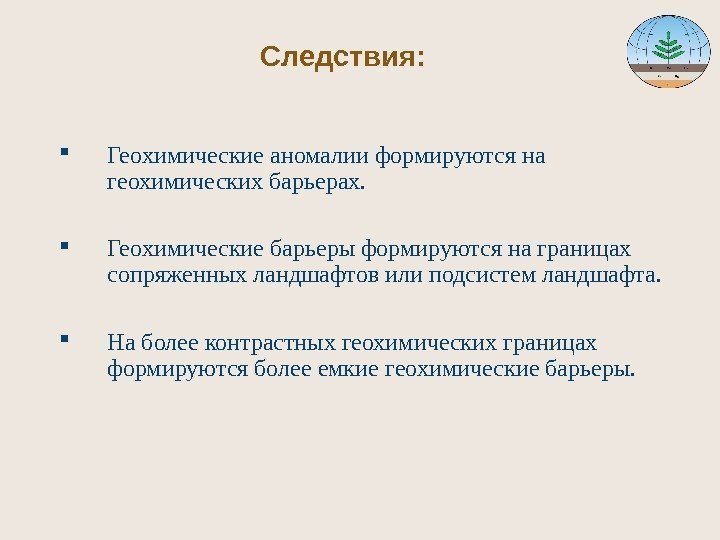 Следствия:

▪ Геохимические аномалии формируются на геохимических барьерах.

▪ Геохимические барьеры формируются на границах сопряженных ландшафтов или подсистем ландшафта.

▪ На более контрастных геохимических границах формируются более емкие геохимические барьеры.